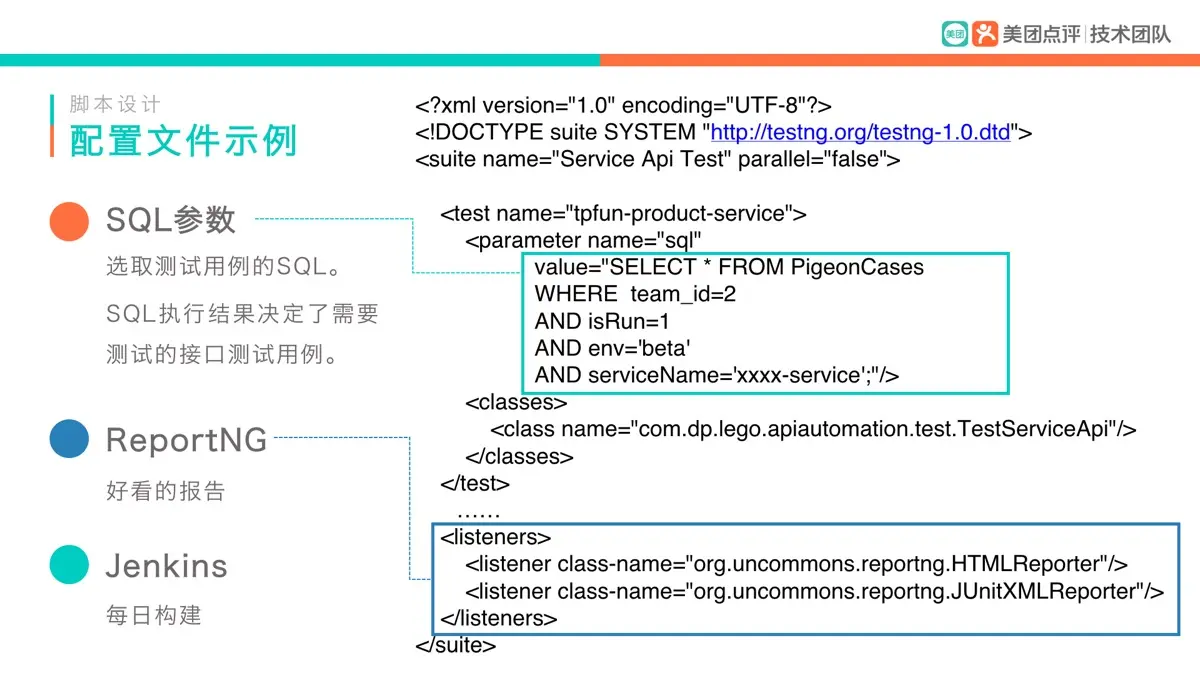 美团 美团点评 | 技术团队

脚本设计
配置文件示例

SQL参数
选取测试用例的SQL。
SQL执行结果决定了需要测试的接口测试用例。

ReportNG
好看的报告

Jenkins
每日构建

<?xml version="1.0" encoding="UTF-8"?>
<!DOCTYPE suite SYSTEM "http://testng.org/testng-1.0.dtd">
<suite name="Service Api Test" parallel="false">

<test name="tpfun-product-service">
<parameter name="sql"
value="SELECT * FROM PigeonCases
WHERE team_id=2
AND isRun=1
AND env='beta'
AND serviceName='xxxx-service';"/>
<classes>
<class name="com.dp.lego.apiautomation.test.TestServiceApi"/>
</classes>
</test>
……
<listeners>
<listener class-name="org.uncommons.reportng.HTMLReporter"/>
<listener class-name="org.uncommons.reportng.JUnitXMLReporter"/>
</listeners>
</suite>